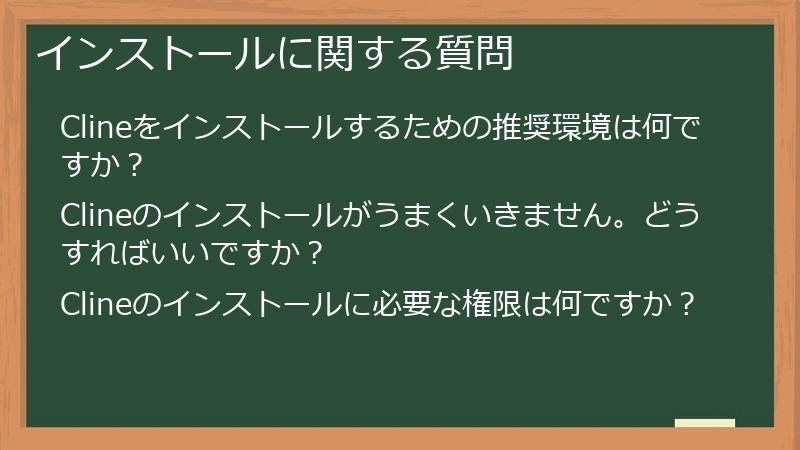 インストールに関する質問

Clineをインストールするための推奨環境は何ですか？

Clineのインストールがうまくいきません。どうすればいいですか？

Clineのインストールに必要な権限は何ですか？